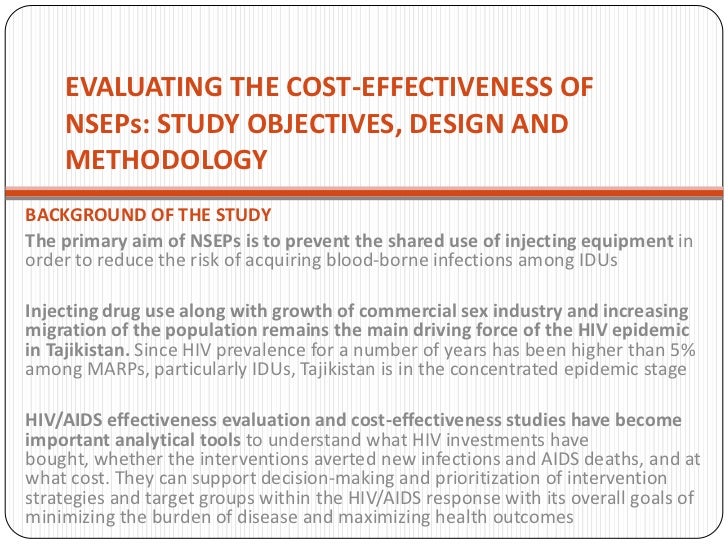 EVALUATING THE COST-EFFECTIVENESS OF NSEPs: STUDY OBJECTIVES, DESIGN AND METHODOLOGY

BACKGROUND OF THE STUDY
The primary aim of NSEPs is to prevent the shared use of injecting equipment in order to reduce the risk of acquiring blood-borne infections among IDUs

Injecting drug use along with growth of commercial sex industry and increasing migration of the population remains the main driving force of the HIV epidemic in Tajikistan. Since HIV prevalence for a number of years has been higher than 5% among MARPs, particularly IDUs, Tajikistan is in the concentrated epidemic stage

HIV/AIDS effectiveness evaluation and cost-effectiveness studies have become important analytical tools to understand what HIV investments have bought, whether the interventions averted new infections and AIDS deaths, and at what cost. They can support decision-making and prioritization of intervention strategies and target groups within the HIV/AIDS response with its overall goals of minimizing the burden of disease and maximizing health outcomes